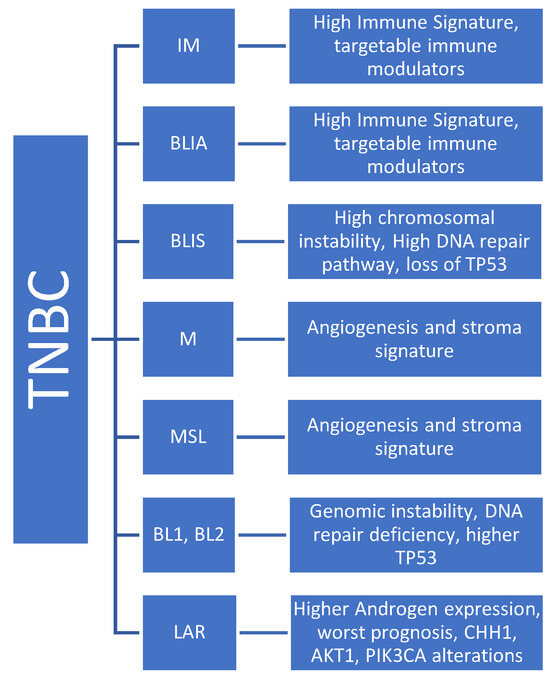 TNBC

IM

High Immune Signature, targetable immune modulators

BLIA

High Immune Signature, targetable immune modulators

BLIS

High chromosomal instability, High DNA repair pathway, loss of TP53

M

Angiogenesis and stroma signature

MSL

Angiogenesis and stroma signature

BL1, BL2

Genomic instability, DNA repair deficiency, higher TP53

LAR

Higher Androgen expression, worst prognosis, CHH1, AKT1, PIK3CA alterations